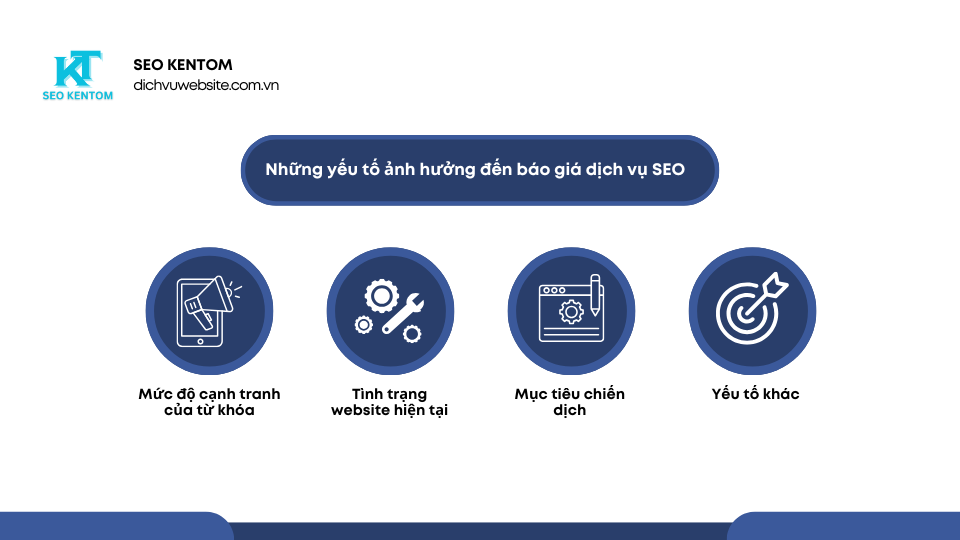 KT
SEO KENTOM

SEO KENTOM
dichvuwebsite.com.vn

Những yếu tố ảnh hưởng đến báo giá dịch vụ SEO

Mức độ cạnh tranh của từ khóa

Tình trạng website hiện tại

Mục tiêu chiến dịch

Yếu tố khác